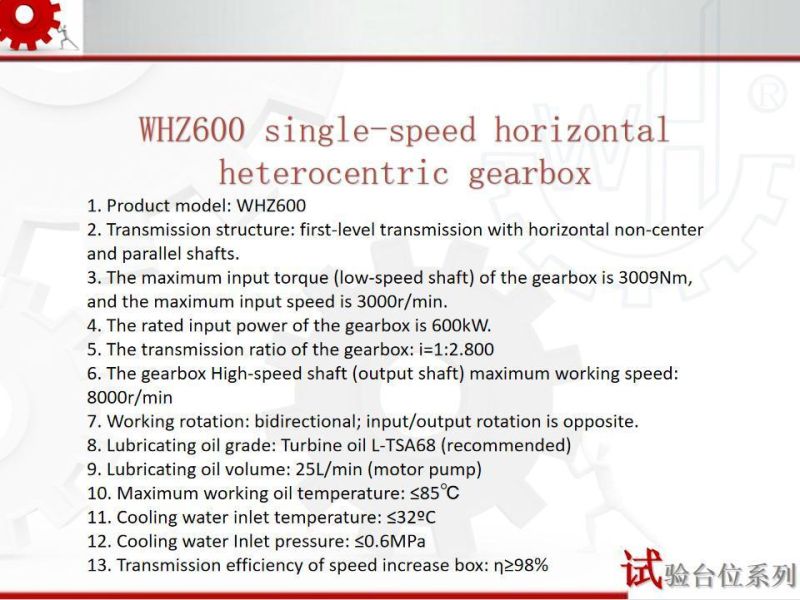 WHZ600 single-speed horizontal heterocentric gearbox

1. Product model: WHZ600
2. Transmission structure: first-level transmission with horizontal non-center and parallel shafts.
3. The maximum input torque (low-speed shaft) of the gearbox is 3009Nm, and the maximum input speed is 3000r/min.
4. The rated input power of the gearbox is 600kW.
5. The transmission ratio of the gearbox: i=1:2.800
6. The gearbox High-speed shaft (output shaft) maximum working speed: 8000r/min
7. Working rotation: bidirectional; input/output rotation is opposite.
8. Lubricating oil grade: Turbine oil L-TSA68 (recommended)
9. Lubricating oil volume: 25L/min (motor pump)
10. Maximum working oil temperature: ≤85℃
11. Cooling water inlet temperature: ≤32ºC
12. Cooling water Inlet pressure: ≤0.6MPa
13. Transmission efficiency of speed increase box: η≥98%

试验台位系列